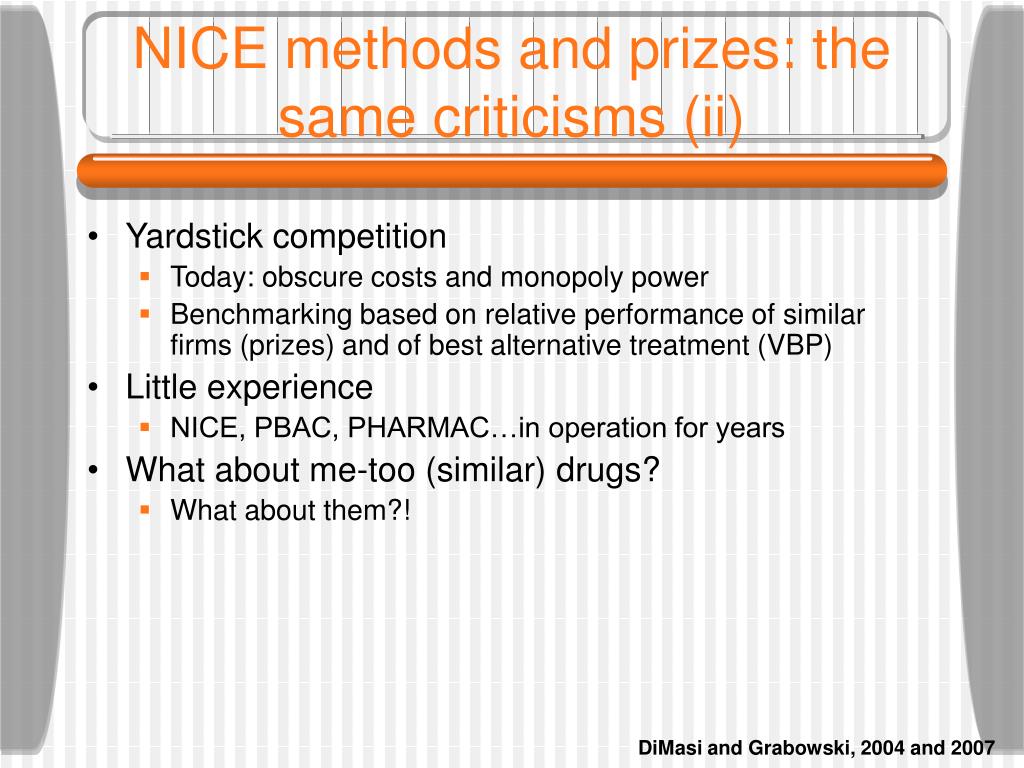 NICE methods and prizes: the same criticisms (ii)

• Yardstick competition
  ▪ Today: obscure costs and monopoly power
  ▪ Benchmarking based on relative performance of similar firms (prizes) and of best alternative treatment (VBP)
• Little experience
  ▪ NICE, PBAC, PHARMAC…in operation for years
• What about me-too (similar) drugs?
  ▪ What about them?!

DiMasi and Grabowski, 2004 and 2007